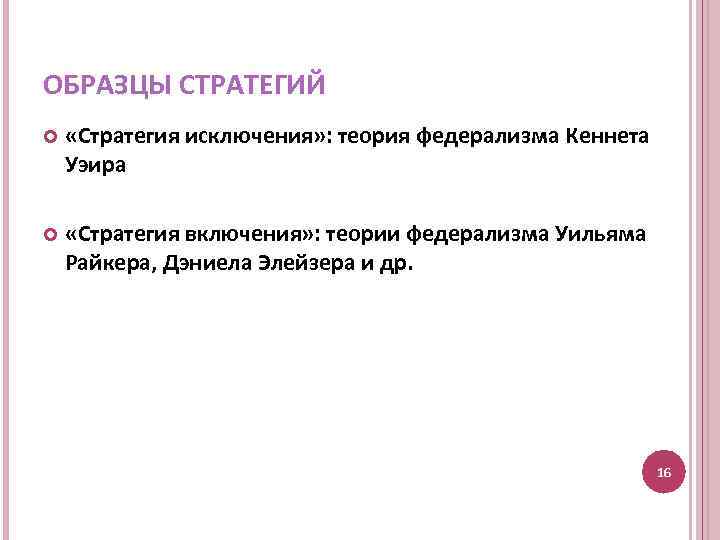 ОБРАЗЦЫ СТРАТЕГИЙ

«Стратегия исключения»: теория федерализма Кеннета Уэира

«Стратегия включения»: теории федерализма Уильяма Райкера, Дэниела Элейзера и др.

16